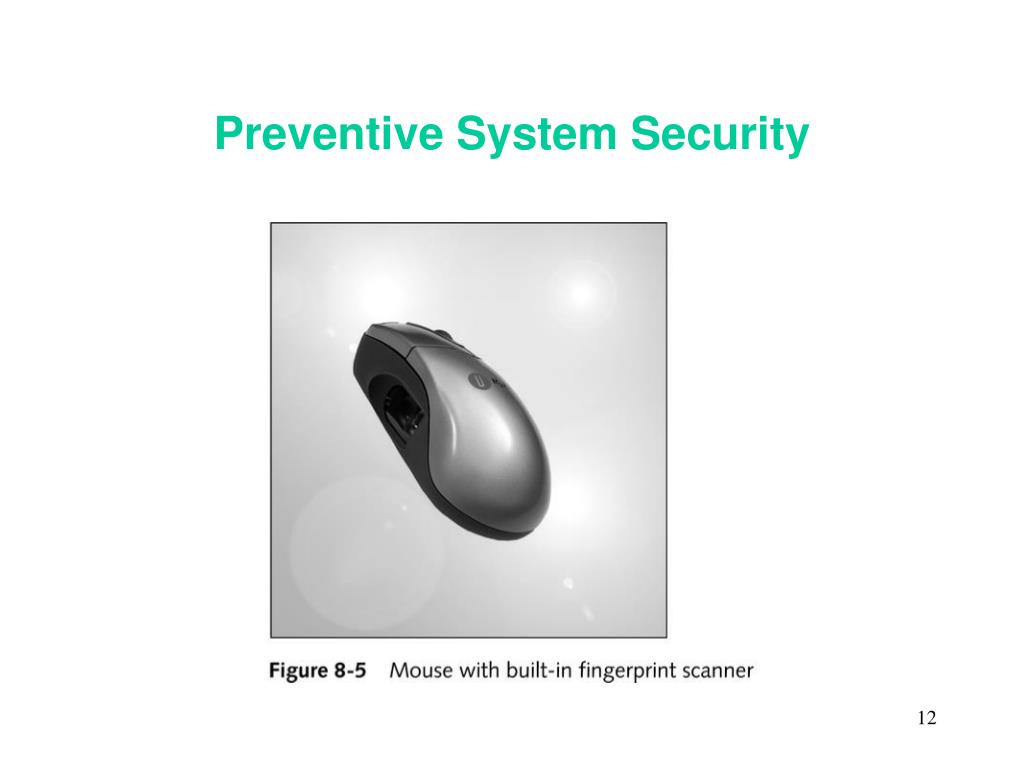 Preventive System Security

Figure 8-5 Mouse with built-in fingerprint scanner

12